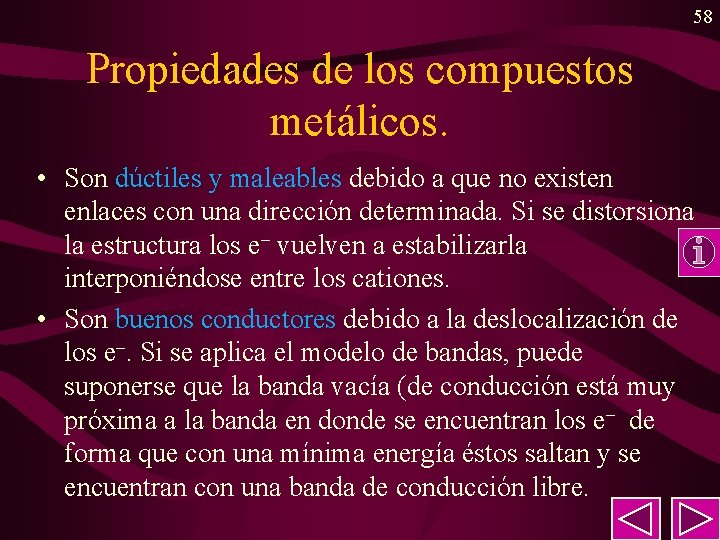 58

Propiedades de los compuestos metálicos.

• Son dúctiles y maleables debido a que no existen enlaces con una dirección determinada. Si se distorsiona la estructura los $e^-$ vuelven a estabilizarla interponiéndose entre los cationes.

• Son buenos conductores debido a la deslocalización de los $e^-$. Si se aplica el modelo de bandas, puede suponerse que la banda vacía (de conducción está muy próxima a la banda en donde se encuentran los $e^-$ de forma que con una mínima energía éstos saltan y se encuentran con una banda de conducción libre.